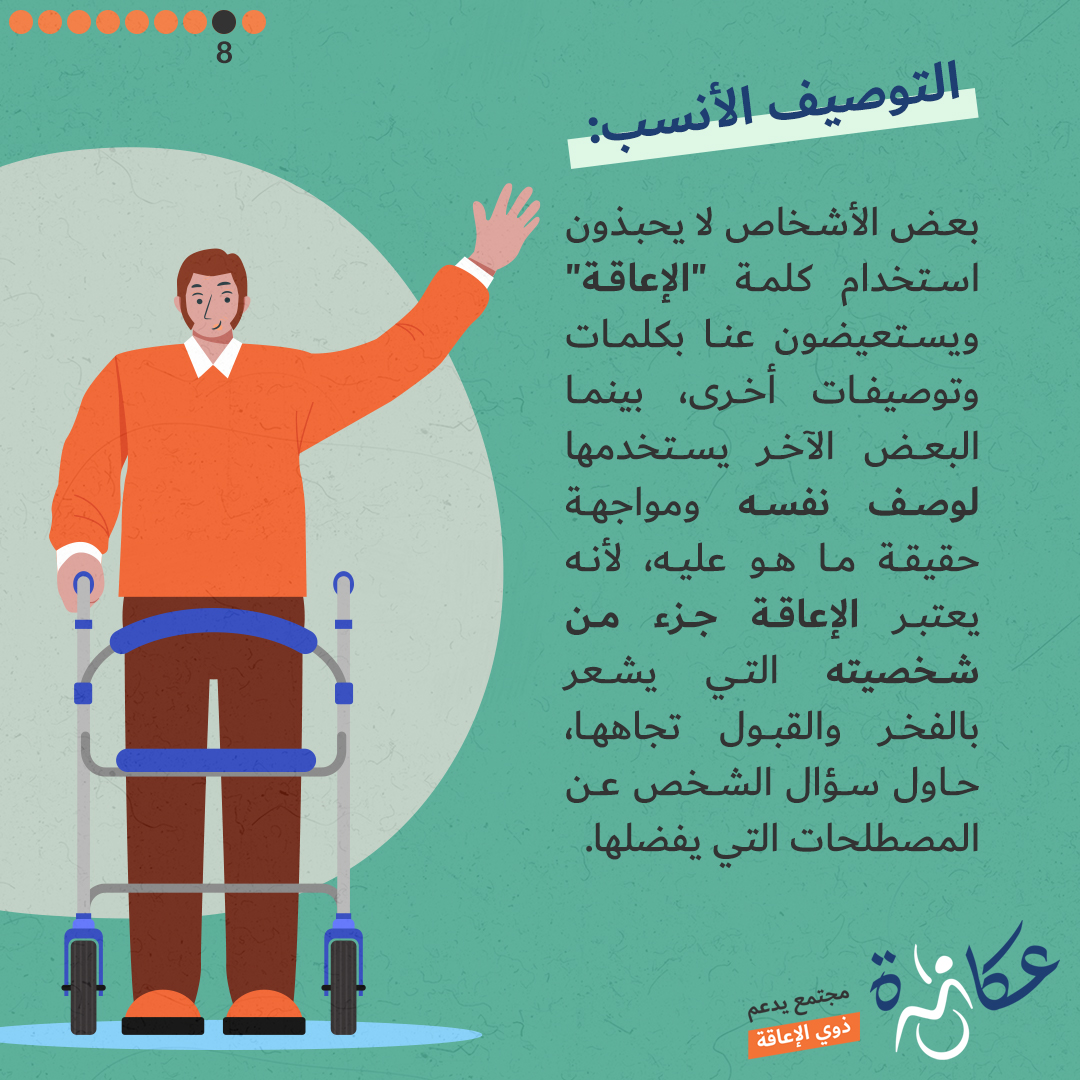 8

التوصيف الأنسب:

بعض الأشخاص لا يحبذون استخدام كلمة "الإعاقة" ويستعيضون عنا بكلمات وتوصيفات أخرى، بينما البعض الآخر يستخدمها لوصف نفسه ومواجهة حقيقة ما هو عليه، لأنه يعتبر الإعاقة جزء من شخصيته التي يشعر بالفخر والقبول تجاهها، حاول سؤال الشخص عن المصطلحات التي يفضلها.

عكازة
مجتمع يدعم
ذوي الإعاقة